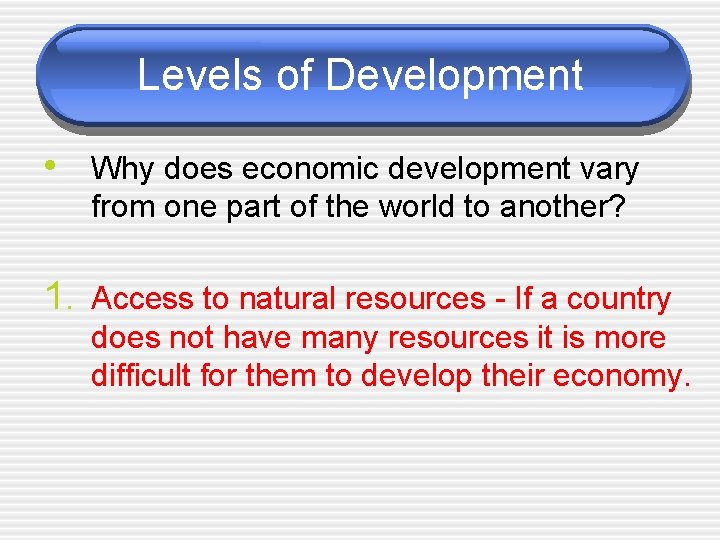 Levels of Development

• Why does economic development vary from one part of the world to another?

1. Access to natural resources - If a country does not have many resources it is more difficult for them to develop their economy.